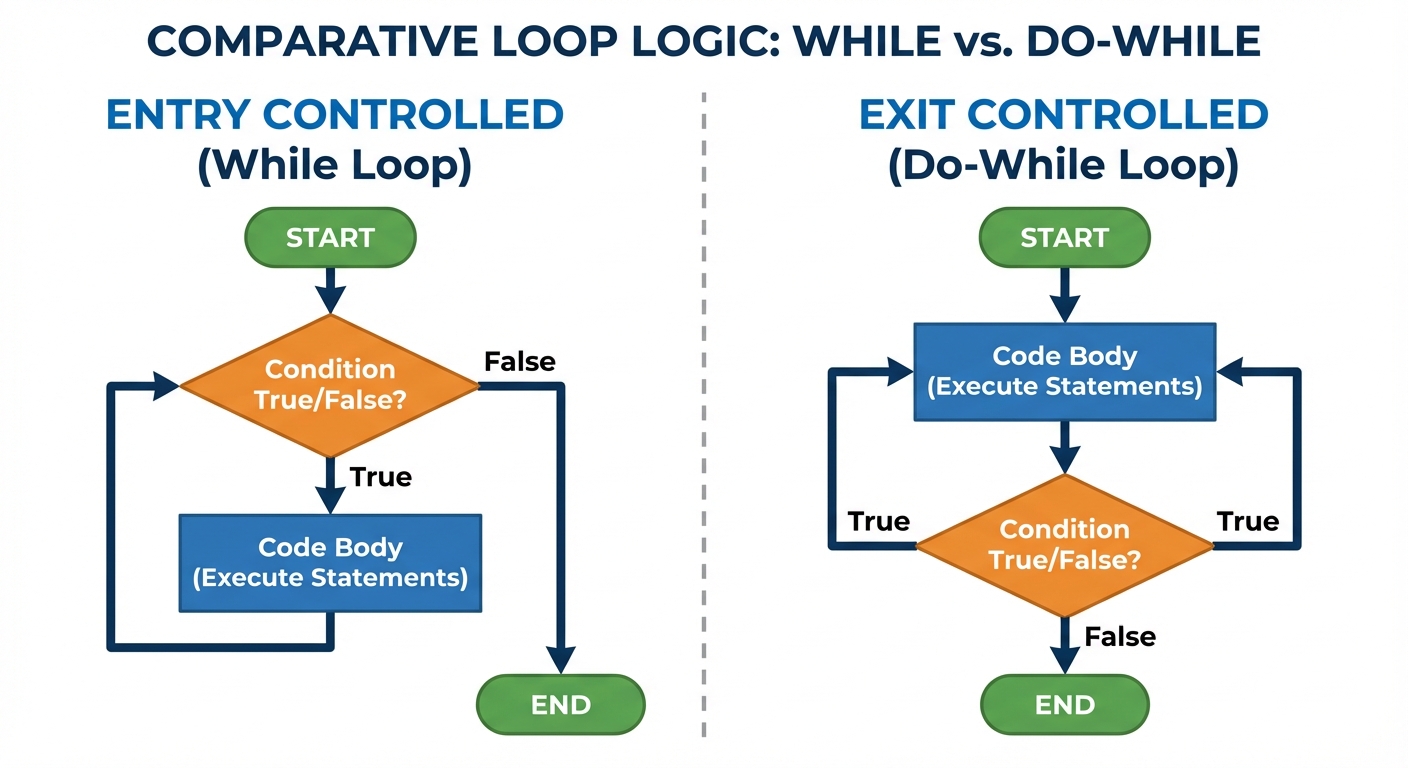 COMPARATIVE LOOP LOGIC: WHILE vs. DO-WHILE

ENTRY CONTROLLED
(While Loop)

START

Condition True/False?

False

True

Code Body
(Execute Statements)

END

EXIT CONTROLLED
(Do-While Loop)

START

Code Body
(Execute Statements)

True

Condition True/False?

True

False

END